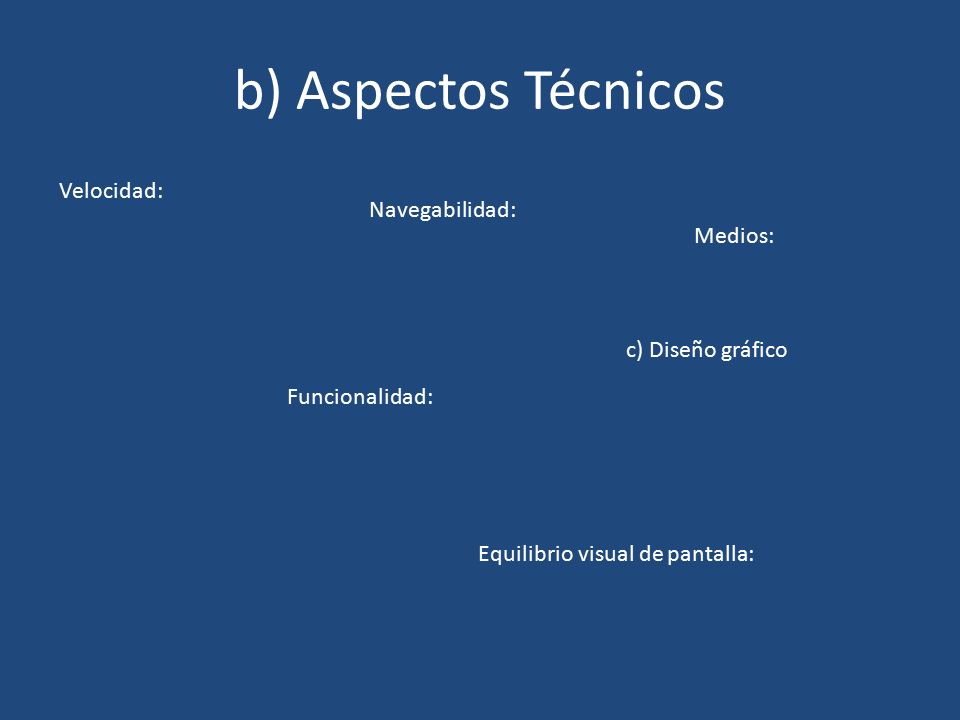 b) Aspectos Técnicos

Velocidad:

Navegabilidad:

Medios:

c) Diseño gráfico

Funcionalidad:

Equilibrio visual de pantalla: